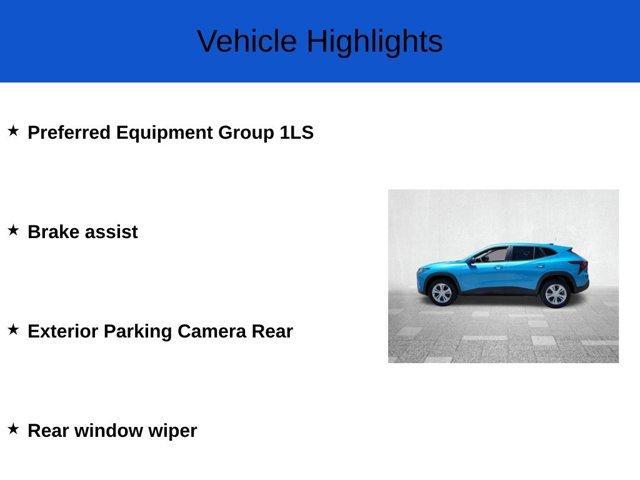 Vehicle Highlights

★ Preferred Equipment Group 1LS

★ Brake assist

★ Exterior Parking Camera Rear

★ Rear window wiper